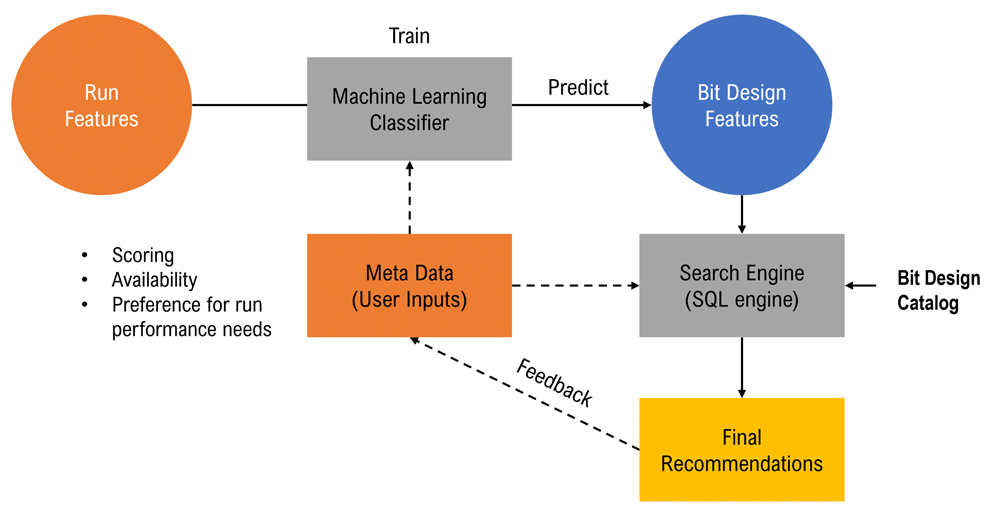 Run Features

Train

Machine Learning Classifier

Predict

Bit Design Features

• Scoring
• Availability
• Preference for run performance needs

Meta Data (User Inputs)

Search Engine (SQL engine)

Bit Design Catalog

Feedback

Final Recommendations